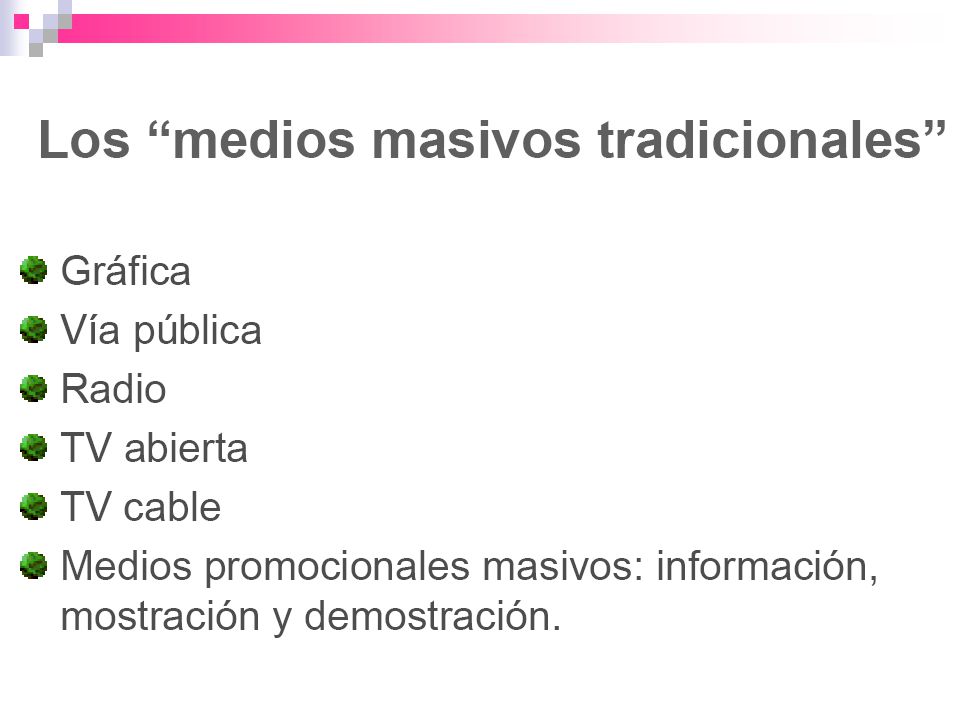 Los “medios masivos tradicionales”

Gráfica
Vía pública
Radio
TV abierta
TV cable
Medios promocionales masivos: información, mostración y demostración.